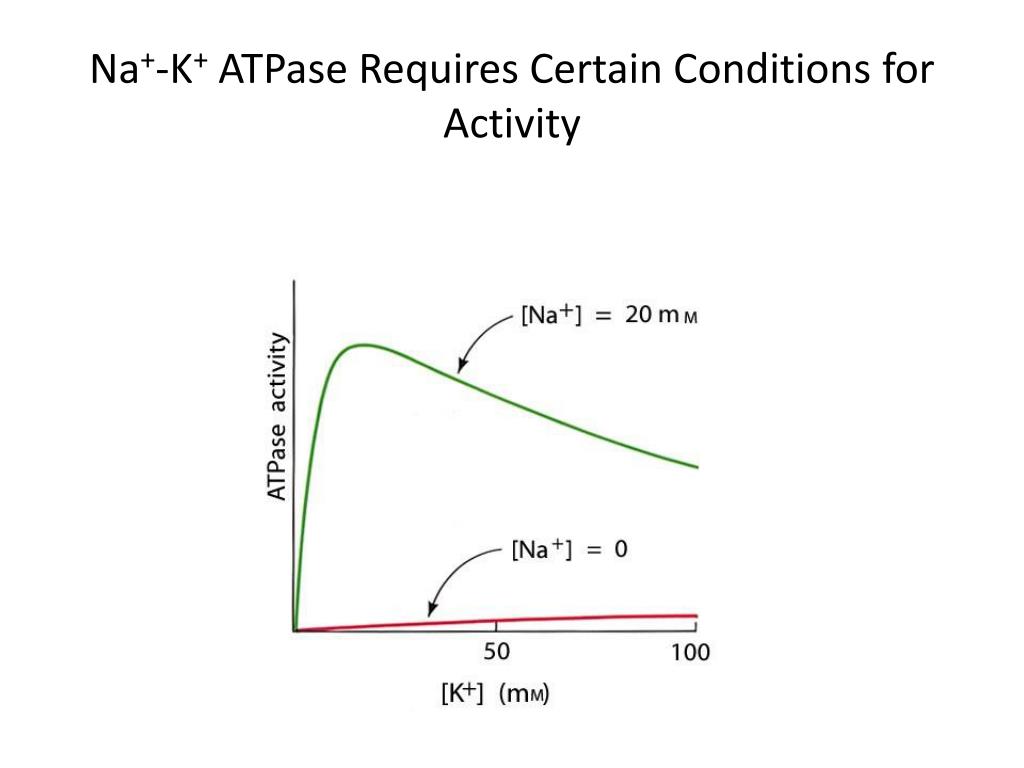 $Na^+$-$K^+$ ATPase Requires Certain Conditions for Activity

ATPase activity

$[Na^+] = 20$ mM

$[Na^+] = 0$

50

100

$[K^+]$ (mM)